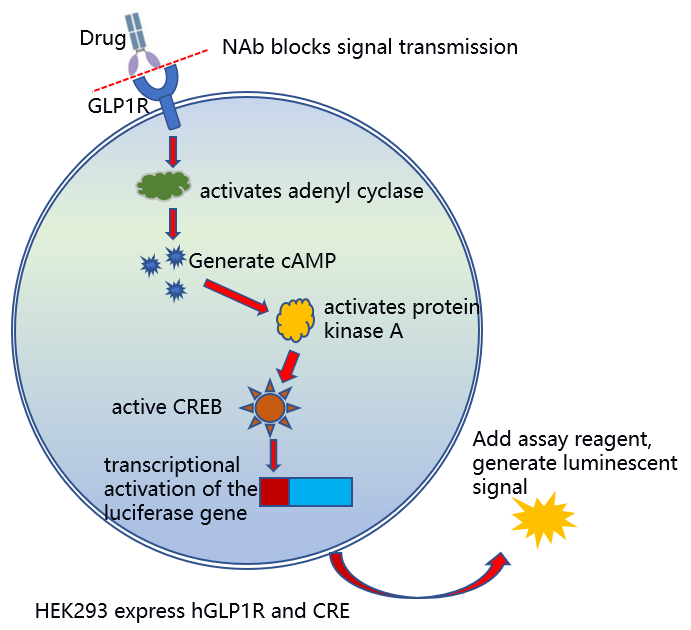 Drug
NAb blocks signal transmission
GLP1R
activates adenyl cyclase
Generate cAMP
activates protein kinase A
active CREB
transcriptional activation of the luciferase gene
Add assay reagent, generate luminescent signal
HEK293 express hGLP1R and CRE